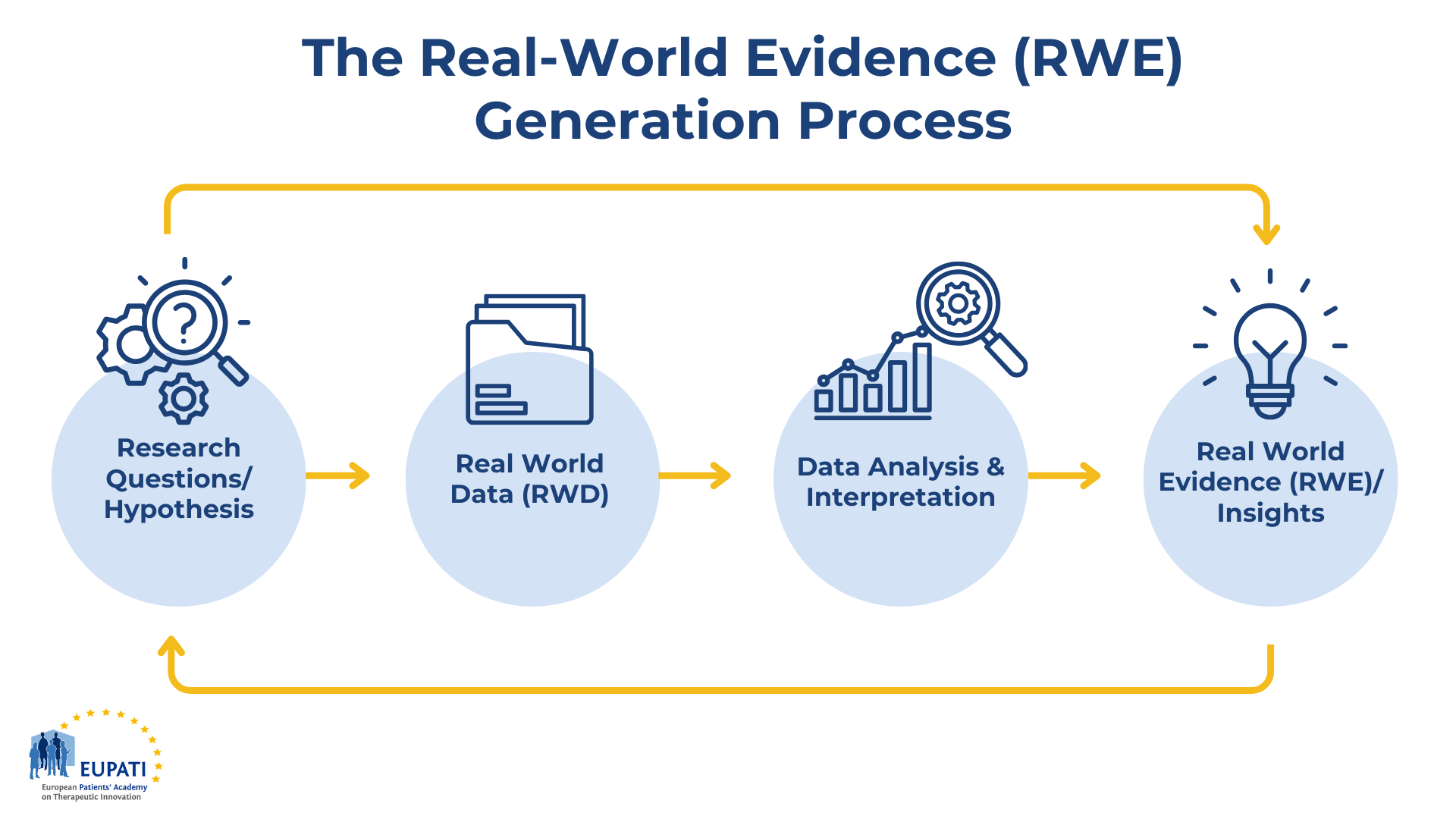 The Real-World Evidence (RWE) Generation Process

Research Questions/ Hypothesis

Real World Data (RWD)

Data Analysis & Interpretation

Real World Evidence (RWE)/ Insights

EUPATI
European Patients' Academy on Therapeutic Innovation